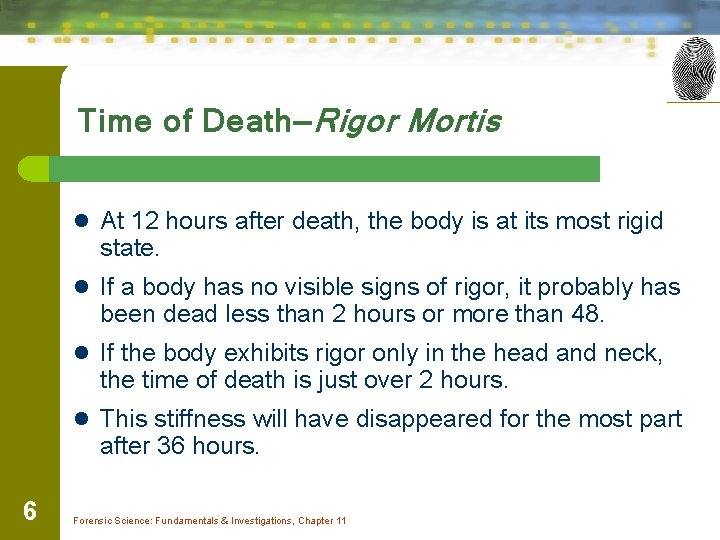 Time of Death—Rigor Mortis

- At 12 hours after death, the body is at its most rigid state.
- If a body has no visible signs of rigor, it probably has been dead less than 2 hours or more than 48.
- If the body exhibits rigor only in the head and neck, the time of death is just over 2 hours.
- This stiffness will have disappeared for the most part after 36 hours.

6

Forensic Science: Fundamentals & Investigations, Chapter 11